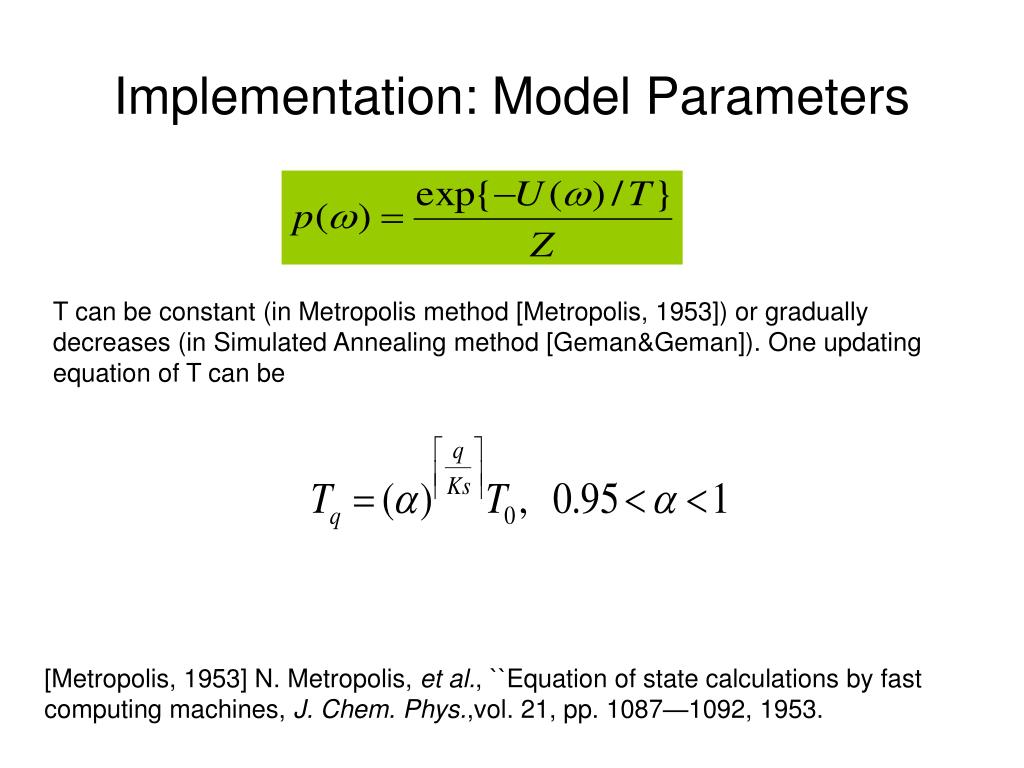 Implementation: Model Parameters

$p(\omega) = \frac{\exp\{-U(\omega)/T\}}{Z}$

T can be constant (in Metropolis method [Metropolis, 1953]) or gradually decreases (in Simulated Annealing method [Geman&Geman]). One updating equation of T can be

$T_q = (\alpha)^{\left\lceil \frac{q}{Ks} \right\rceil} T_0, \quad 0.95 < \alpha < 1$

[Metropolis, 1953] N. Metropolis, et al., ``Equation of state calculations by fast computing machines, J. Chem. Phys.,vol. 21, pp. 1087—1092, 1953.